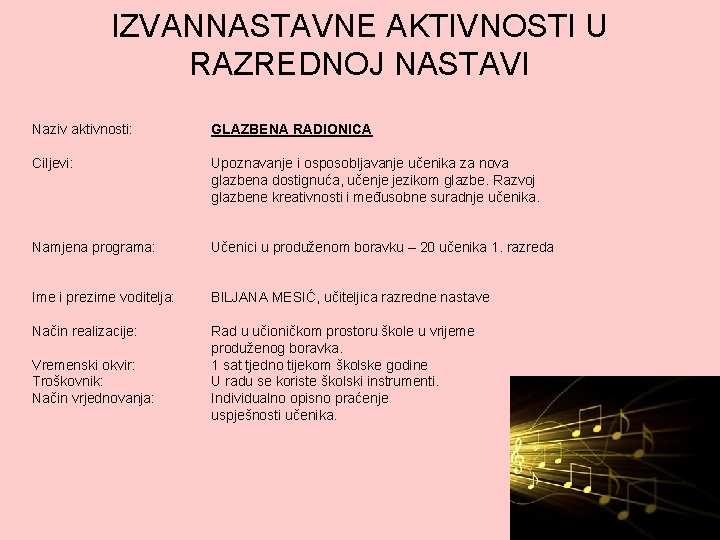 IZVANNASTAVNE AKTIVNOSTI U RAZREDNOJ NASTAVI

Naziv aktivnosti: GLAZBENA RADIONICA

Ciljevi: Upoznavanje i osposobljavanje učenika za nova glazbena dostignuća, učenje jezikom glazbe. Razvoj glazbene kreativnosti i međusobne suradnje učenika.

Namjena programa: Učenici u produženom boravku – 20 učenika 1. razreda

Ime i prezime voditelja: BILJANA MESIĆ, učiteljica razredne nastave

Način realizacije: Rad u učioničkom prostoru škole u vrijeme produženog boravka.
Vremenski okvir: 1 sat tjedno tijekom školske godine
Troškovnik: U radu se koriste školski instrumenti.
Način vrjednovanja: Individualno opisno praćenje uspješnosti učenika.